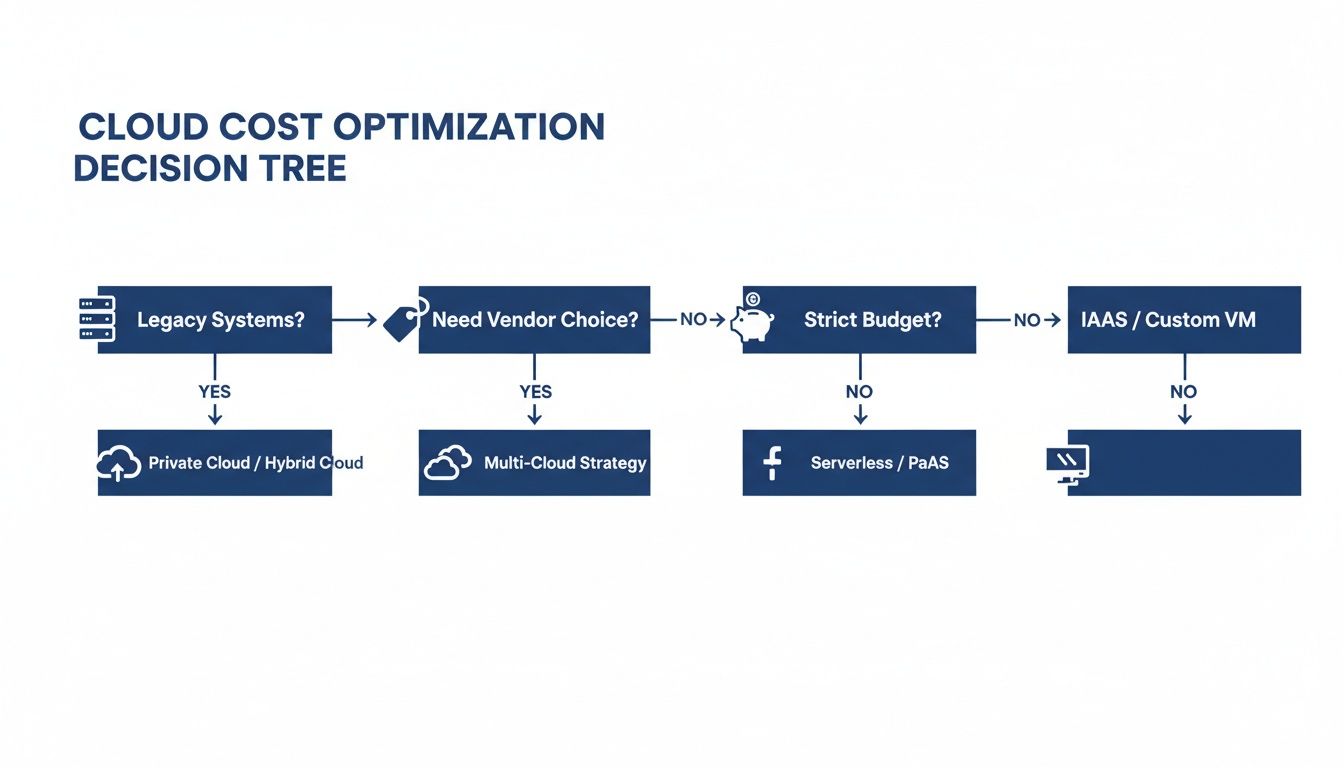 CLOUD COST OPTIMIZATION DECISION TREE

Legacy Systems?

Need Vendor Choice?

NO

Strict Budget?

NO

IAAS / Custom VM

YES

YES

NO

NO

Private Cloud / Hybrid Cloud

Multi-Cloud Strategy

Serverless / PaAS